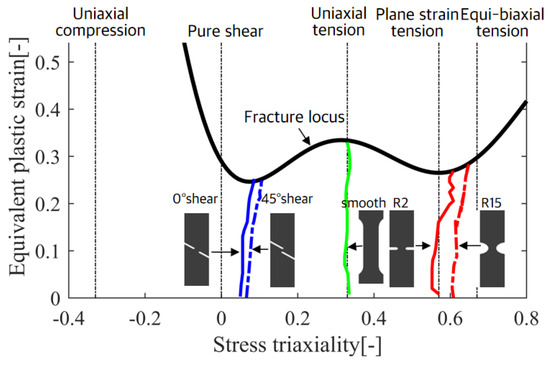 Uniaxial compression

Pure shear

Uniaxial tension

Plane strain tension

Equi-biaxial tension

Equivalent plastic strain[-]

0.5

0.4

0.3

0.2

0.1

0

Fracture locus

0°shear

45°shear

smooth

R2

R15

-0.4

-0.2

0

0.2

0.4

0.6

0.8

Stress triaxiality[-]